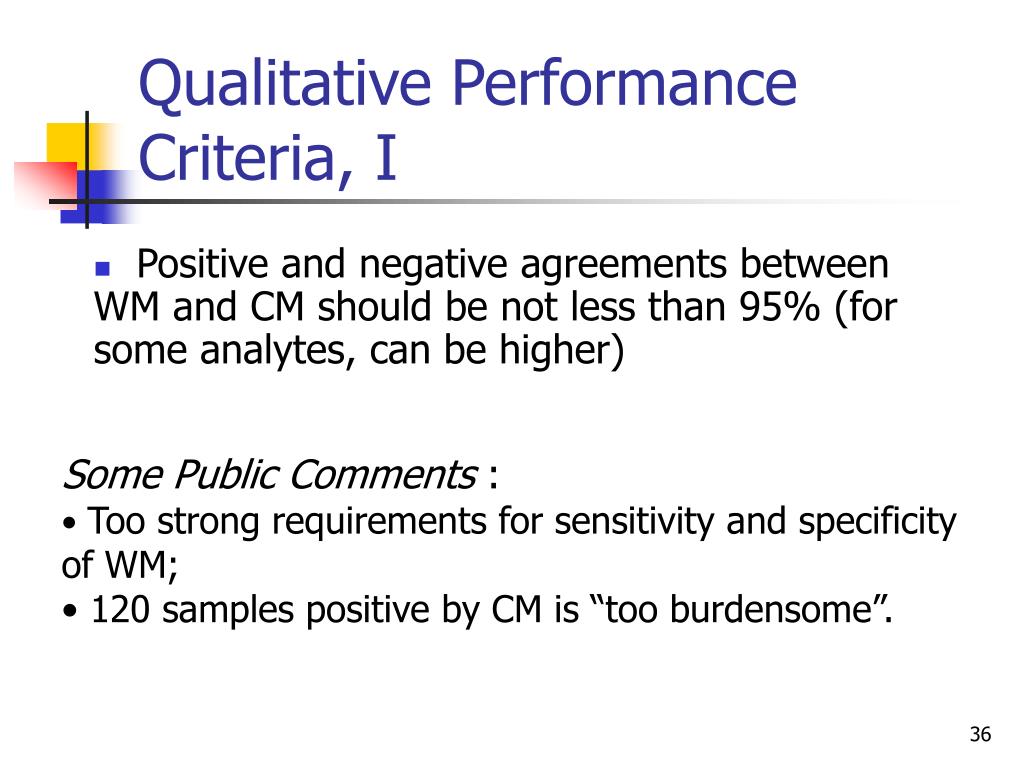 Qualitative Performance Criteria, I

Positive and negative agreements between WM and CM should be not less than 95% (for some analytes, can be higher)

Some Public Comments :

• Too strong requirements for sensitivity and specificity of WM;

• 120 samples positive by CM is “too burdensome”.

36